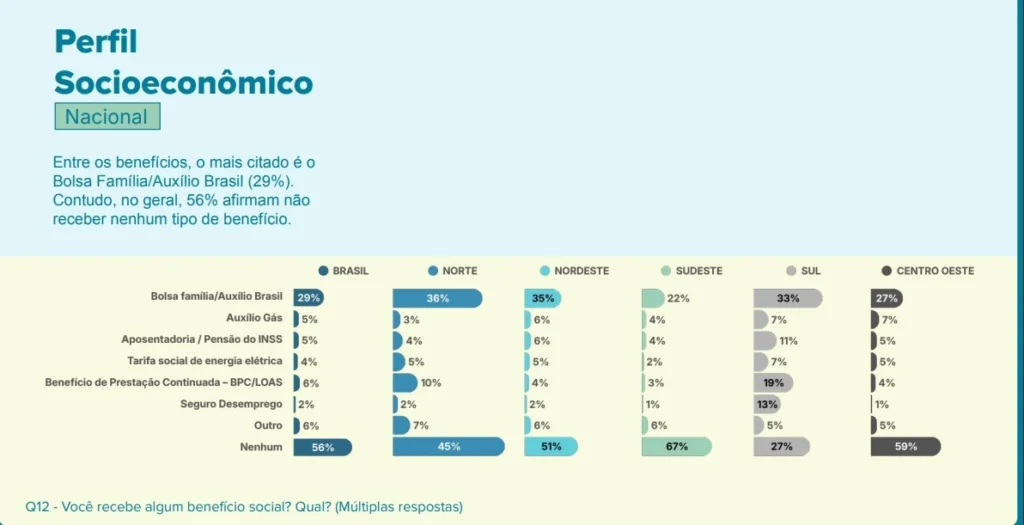 Perfil Socioeconômico

Nacional

Entre os benefícios, o mais citado é o Bolsa Família/Auxílio Brasil (29%). Contudo, no geral, 56% afirmam não receber nenhum tipo de benefício.

| | BRASIL | NORTE | NORDESTE | SUDESTE | SUL | CENTRO OESTE |
|---|---|---|---|---|---|---|
| Bolsa família/Auxílio Brasil | 29% | 36% | 35% | 22% | 33% | 27% |
| Auxílio Gás | 5% | 3% | 6% | 4% | 7% | 7% |
| Aposentadoria / Pensão do INSS | 5% | 4% | 6% | 4% | 11% | 5% |
| Tarifa social de energia elétrica | 4% | 5% | 5% | 2% | 7% | 5% |
| Benefício de Prestação Continuada – BPC/LOAS | 6% | 10% | 4% | 3% | 19% | 4% |
| Seguro Desemprego | 2% | 2% | 2% | 1% | 13% | 1% |
| Outro | 6% | 7% | 6% | 6% | 5% | 5% |
| Nenhum | 56% | 45% | 51% | 67% | 27% | 59% |

Q12 - Você recebe algum benefício social? Qual? (Múltiplas respostas)